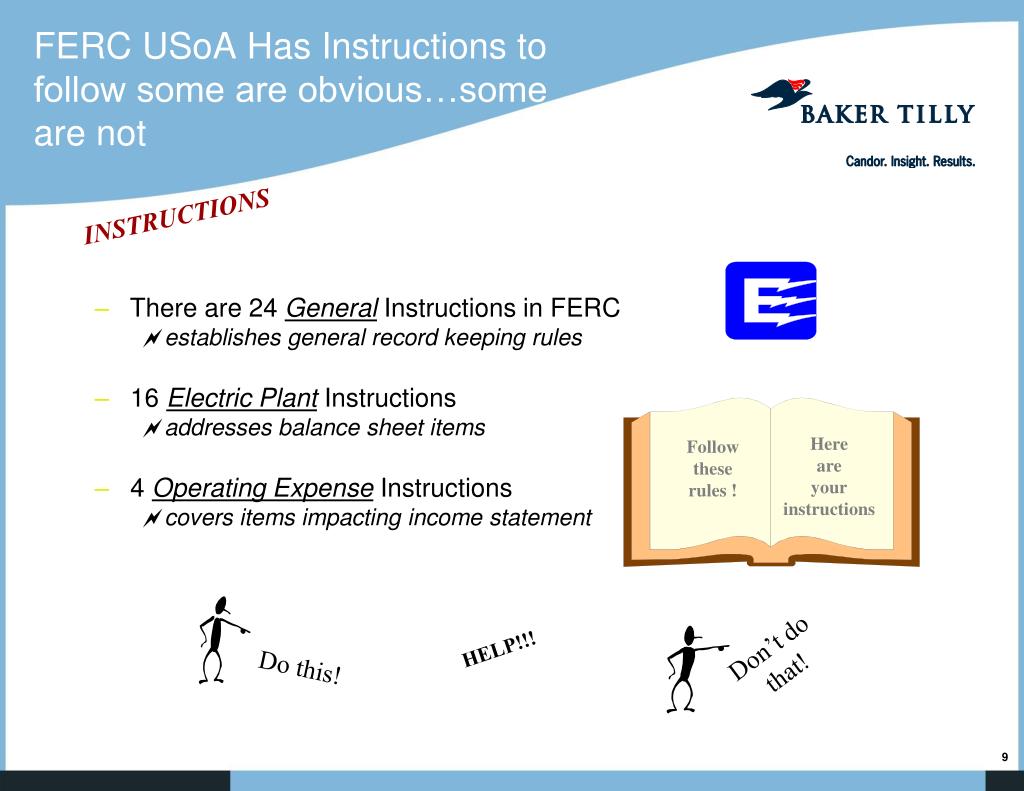 FERC USoA Has Instructions to follow some are obvious…some are not

BAKER TILLY

Candor. Insight. Results.

INSTRUCTIONS

– There are 24 General Instructions in FERC
establishes general record keeping rules

– 16 Electric Plant Instructions
addresses balance sheet items

– 4 Operating Expense Instructions
covers items impacting income statement

Follow these rules !

Here are your instructions

Do this!

HELP!!!

Don't do that!

9